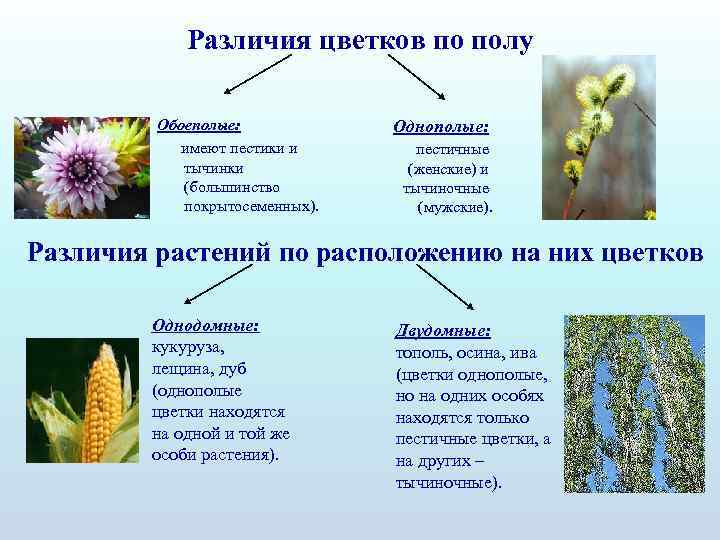 Различия цветков по полу

Обоеполые:
имеют пестики и тычинки (большинство покрытосеменных).

Однополые:
пестичные (женские) и тычиночные (мужские).

Различия растений по расположению на них цветков

Однодомные:
кукуруза, лещина, дуб (однополые цветки находятся на одной и той же особи растения).

Двудомные:
тополь, осина, ива (цветки однополые, но на одних особях находятся только пестичные цветки, а на других – тычиночные).